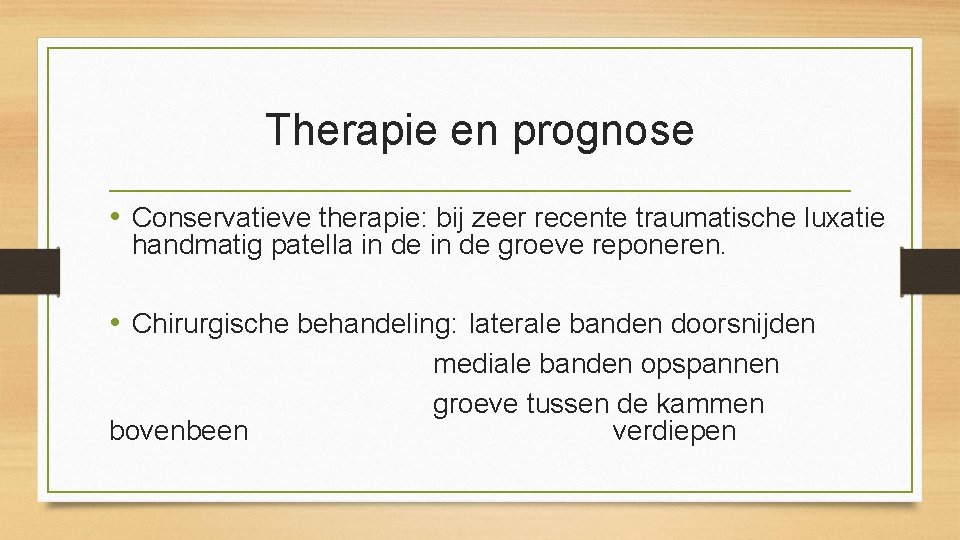 Therapie en prognose

• Conservatieve therapie: bij zeer recente traumatische luxatie handmatig patella in de in de groeve reponeren.

• Chirurgische behandeling: laterale banden doorsnijden
mediale banden opspannen
groeve tussen de kammen
bovenbeen verdiepen